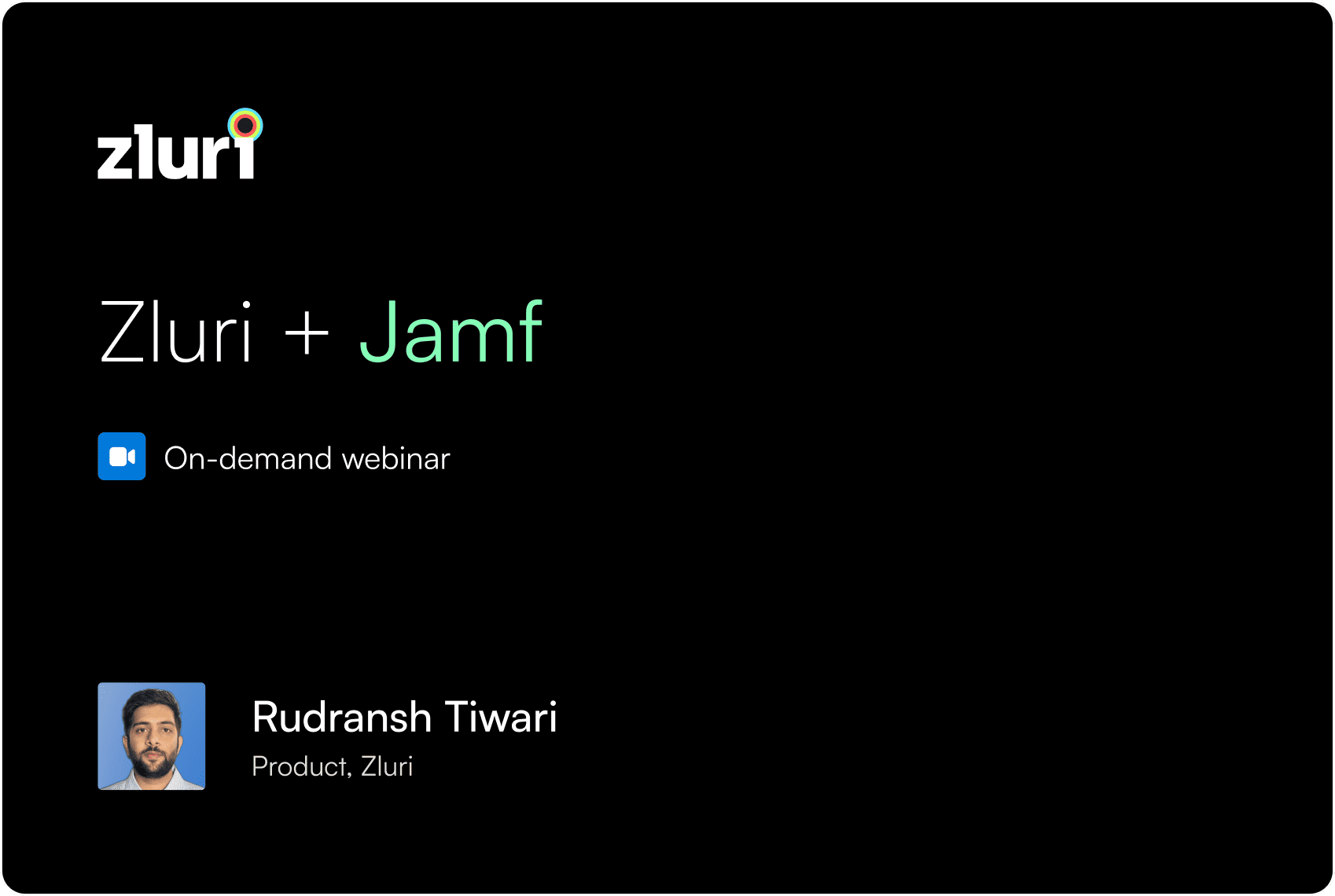 zluri

Zluri + Jamf

On-demand webinar

Rudransh Tiwari
Product, Zluri